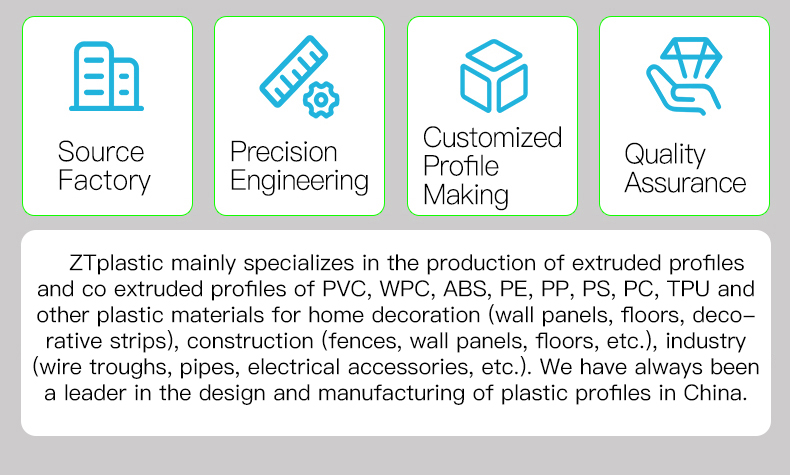 Source Factory

Precision Engineering

Customized Profile Making

Quality Assurance

ZTplastic mainly specializes in the production of extruded profiles and co extruded profiles of PVC, WPC, ABS, PE, PP, PS, PC, TPU and other plastic materials for home decoration (wall panels, floors, decorative strips), construction (fences, wall panels, floors, etc.), industry (wire troughs, pipes, electrical accessories, etc.). We have always been a leader in the design and manufacturing of plastic profiles in China.